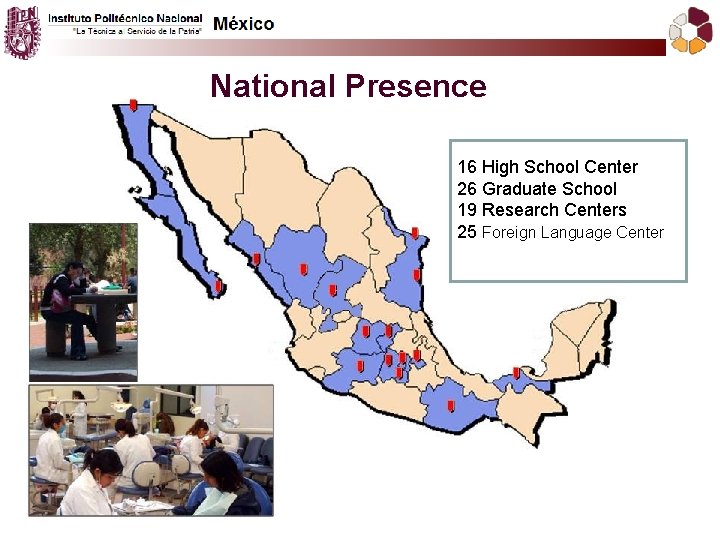 Instituto Politécnico Nacional
"La Técnica al Servicio de la Patria"
México

National Presence

16 High School Center
26 Graduate School
19 Research Centers
25 Foreign Language Center